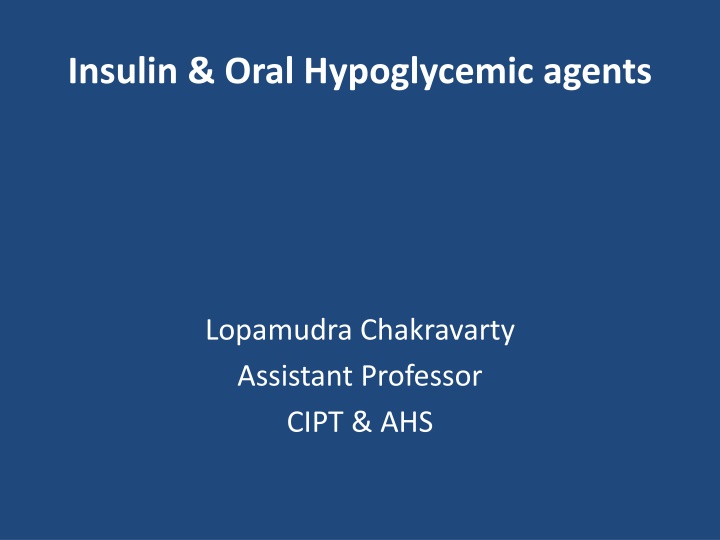 Insulin & Oral Hypoglycemic agents

Lopamudra Chakravarty
Assistant Professor
CIPT & AHS